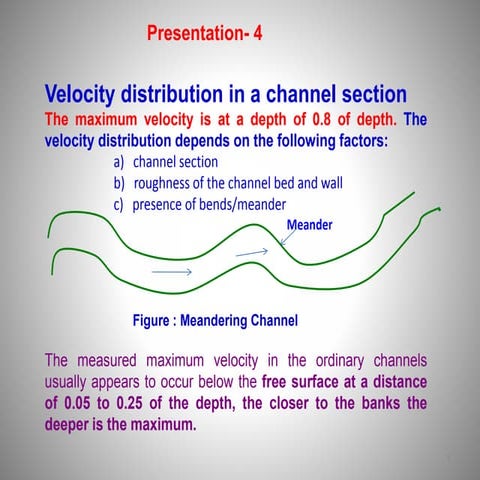 Presentation- 4

Velocity distribution in a channel section

The maximum velocity is at a depth of 0.8 of depth. The velocity distribution depends on the following factors:

a) channel section
b) roughness of the channel bed and wall
c) presence of bends/meander

Meander

Figure : Meandering Channel

The measured maximum velocity in the ordinary channels usually appears to occur below the free surface at a distance of 0.05 to 0.25 of the depth, the closer to the banks the deeper is the maximum.